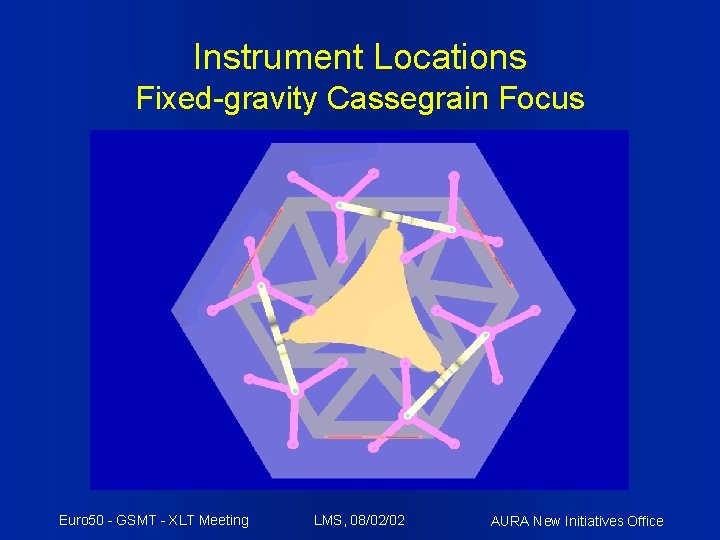 Instrument Locations
Fixed-gravity Cassegrain Focus

Euro50 - GSMT - XLT Meeting

LMS, 08/02/02

AURA New Initiatives Office